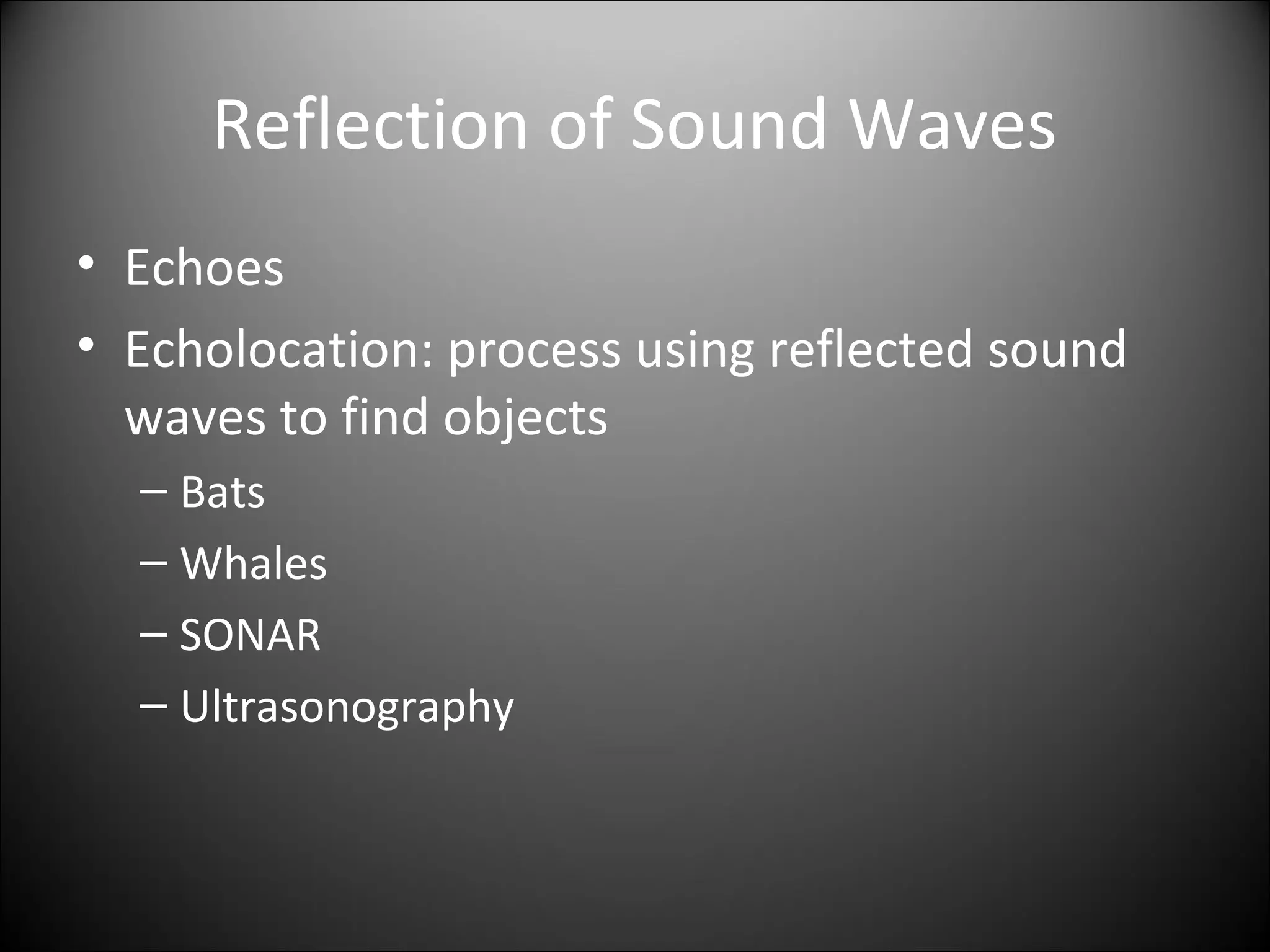 Reflection of Sound Waves

• Echoes
• Echolocation: process using reflected sound waves to find objects
– Bats
– Whales
– SONAR
– Ultrasonography